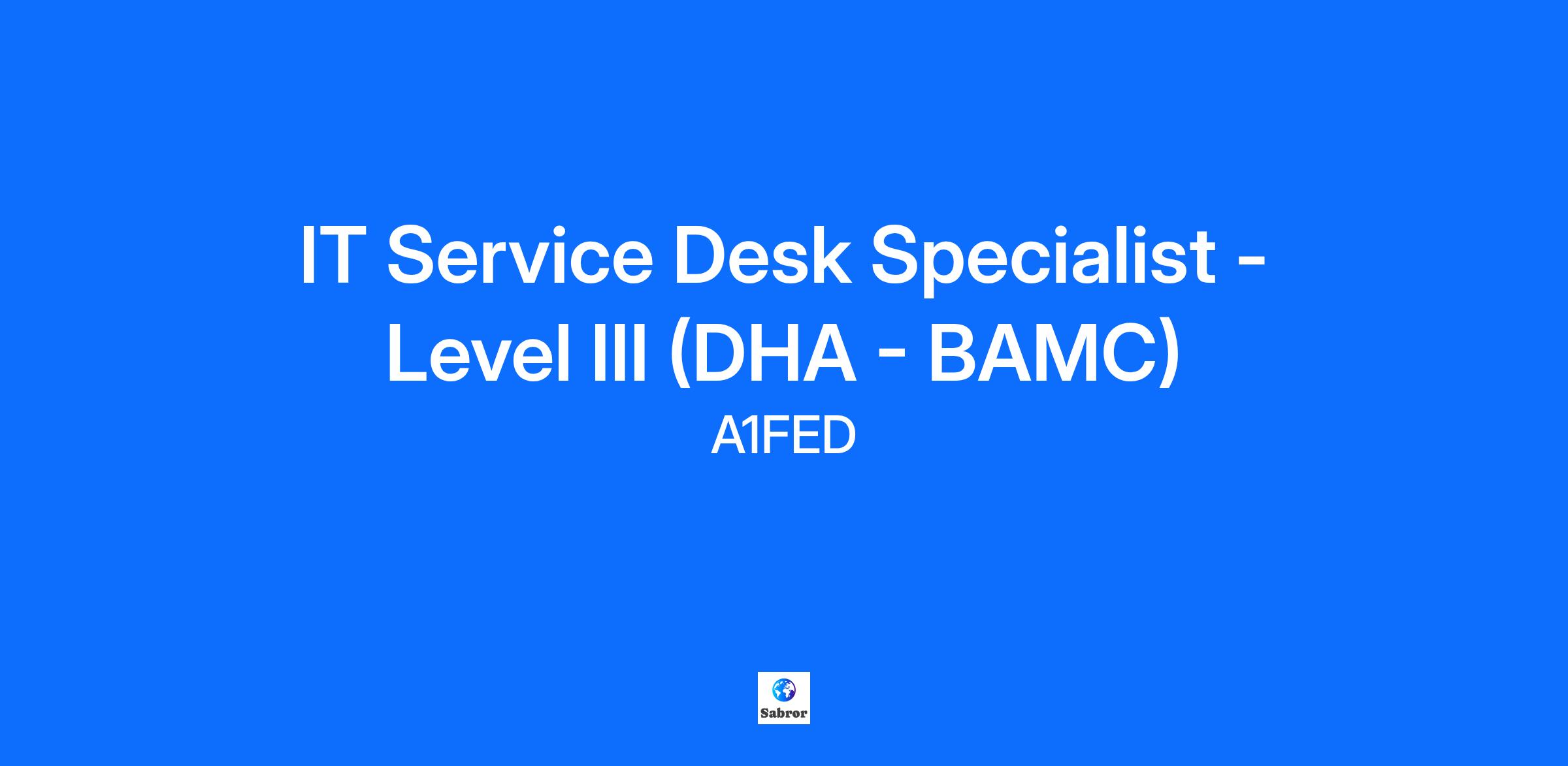 IT Service Desk Specialist - Level III (DHA - BAMC)

A1FED

Sabror